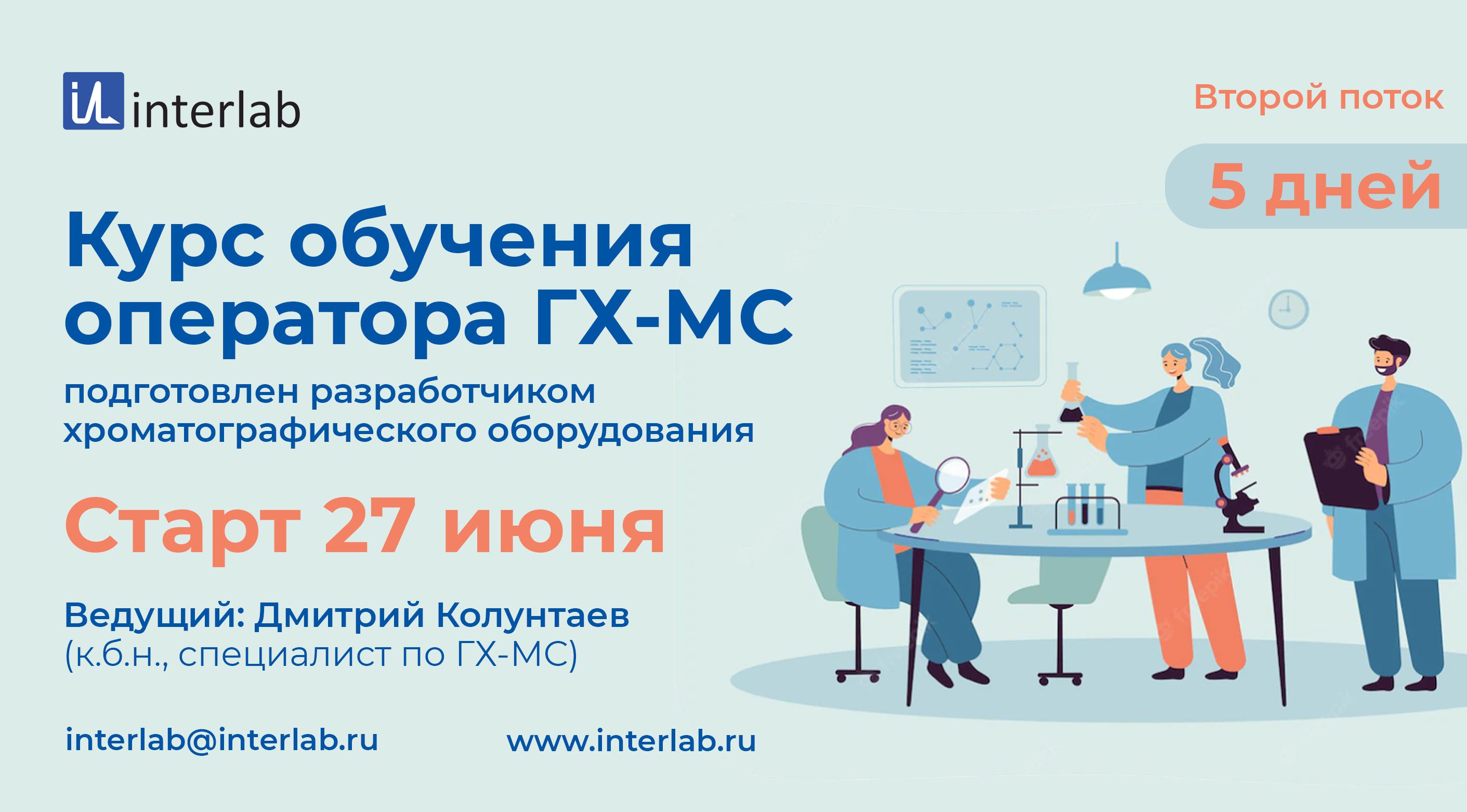 interlab

Второй поток

5 дней

Курс обучения оператора ГХ-МС

подготовлен разработчиком хроматографического оборудования

Старт 27 июня

Ведущий: Дмитрий Колунтаев
(к.б.н., специалист по ГХ-МС)

interlab@interlab.ru

www.interlab.ru